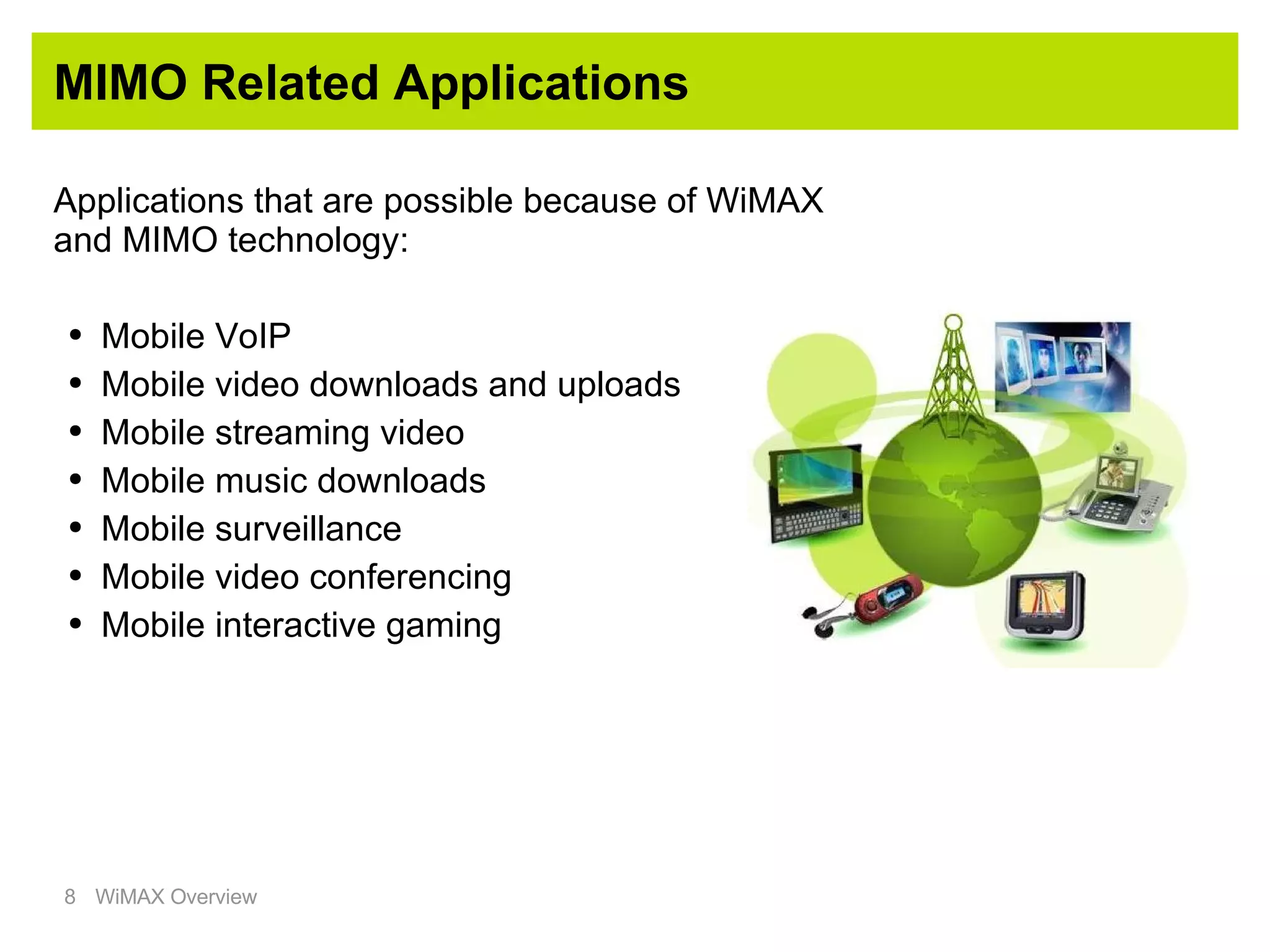 MIMO Related Applications

Applications that are possible because of WiMAX and MIMO technology:

• Mobile VoIP
• Mobile video downloads and uploads
• Mobile streaming video
• Mobile music downloads
• Mobile surveillance
• Mobile video conferencing
• Mobile interactive gaming

8 WiMAX Overview